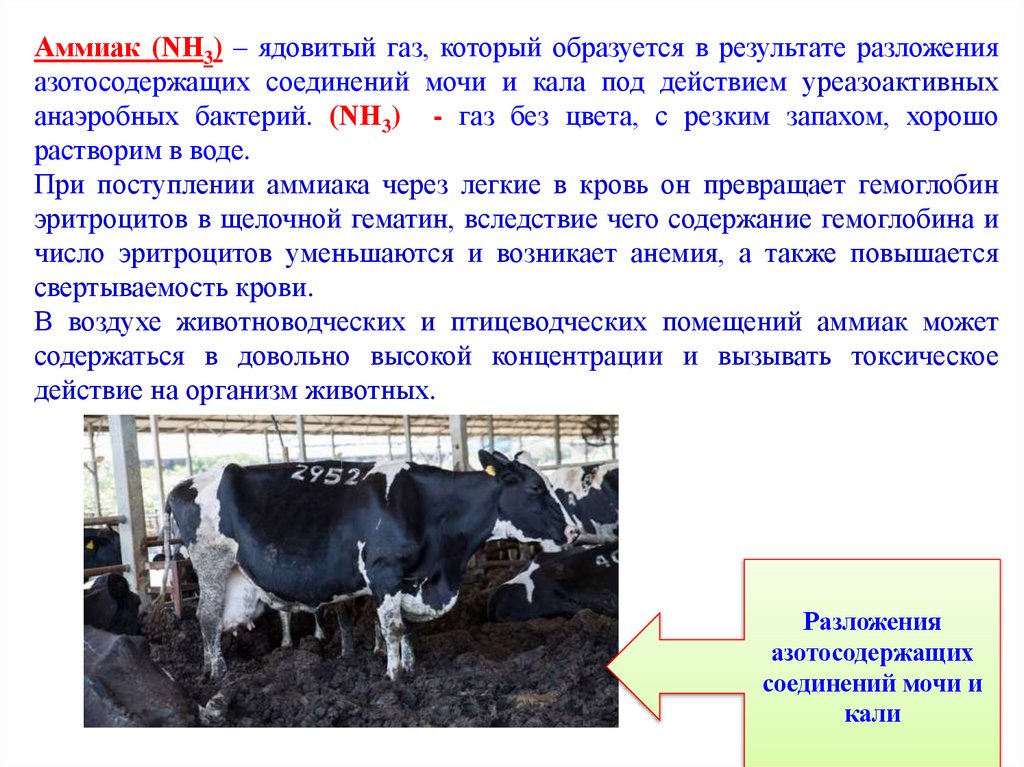 Аммиак ($NH_3$) – ядовитый газ, который образуется в результате разложения азотосодержащих соединений мочи и кала под действием уреазоактивных анаэробных бактерий. ($NH_3$) - газ без цвета, с резким запахом, хорошо растворим в воде.

При поступлении аммиака через легкие в кровь он превращает гемоглобин эритроцитов в щелочной гематин, вследствие чего содержание гемоглобина и число эритроцитов уменьшаются и возникает анемия, а также повышается свертываемость крови.

В воздухе животноводческих и птицеводческих помещений аммиак может содержаться в довольно высокой концентрации и вызывать токсическое действие на организм животных.

2952

Разложения азотосодержащих соединений мочи и кали